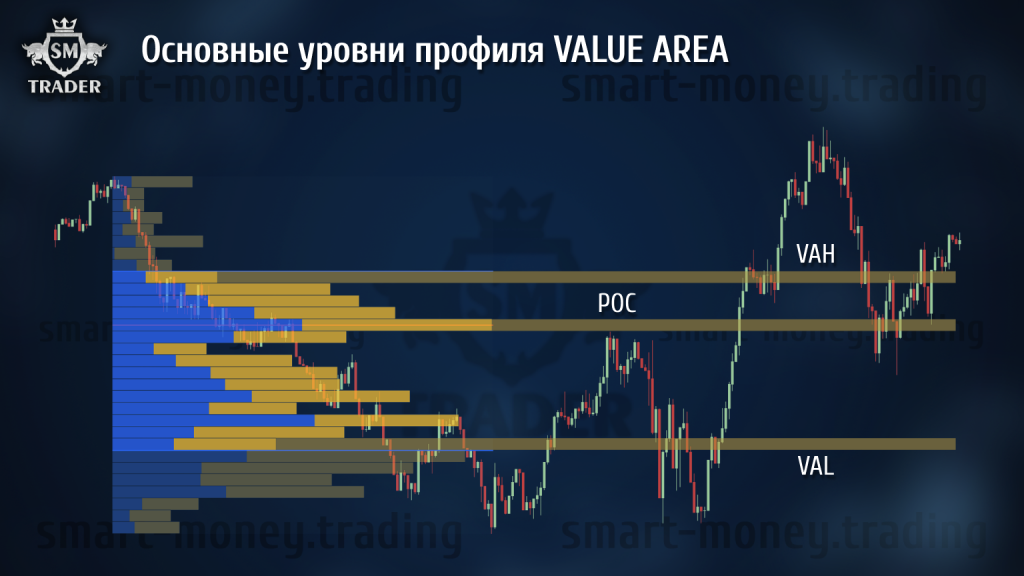 SM
TRADER
Основные уровни профиля VALUE AREA
smart-money.trading
smart-money.trading
VAH
POC
VAL
smart-money.trading
smart-money.trading
smart-money.trading
smart-money.trading